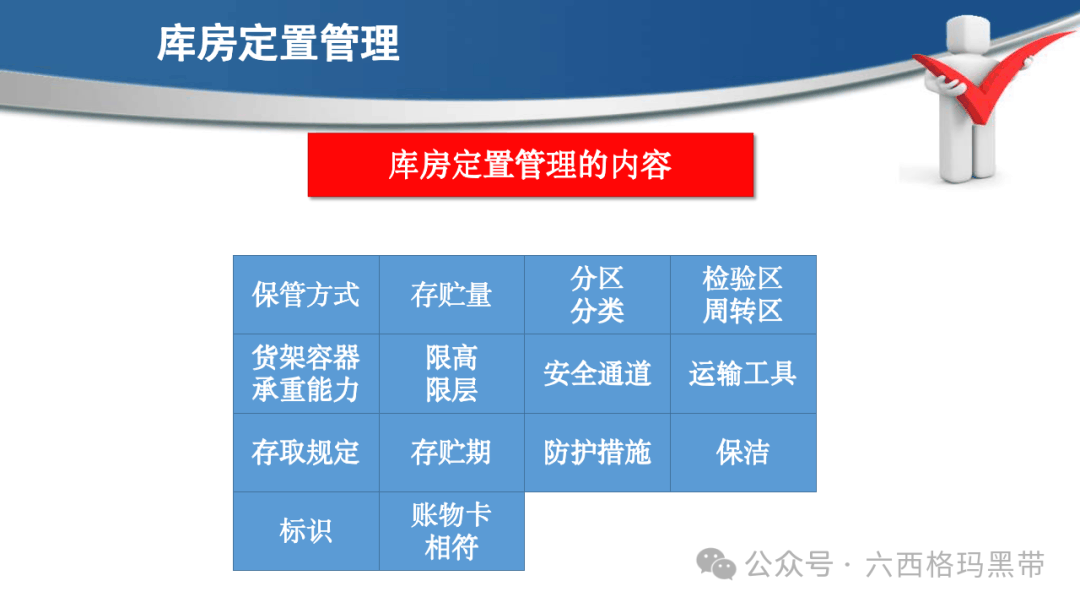 库房定置管理

库房定置管理的内容

| 保管方式 | 存贮量 | 分区 分类 | 检验区 周转区 |
|---|---|---|---|
| 货架容器 承重能力 | 限高 限层 | 安全通道 | 运输工具 |
| 存取规定 | 存贮期 | 防护措施 | 保洁 |
| 标识 | 账物卡 相符 | | |

公众号 · 六西格玛黑带